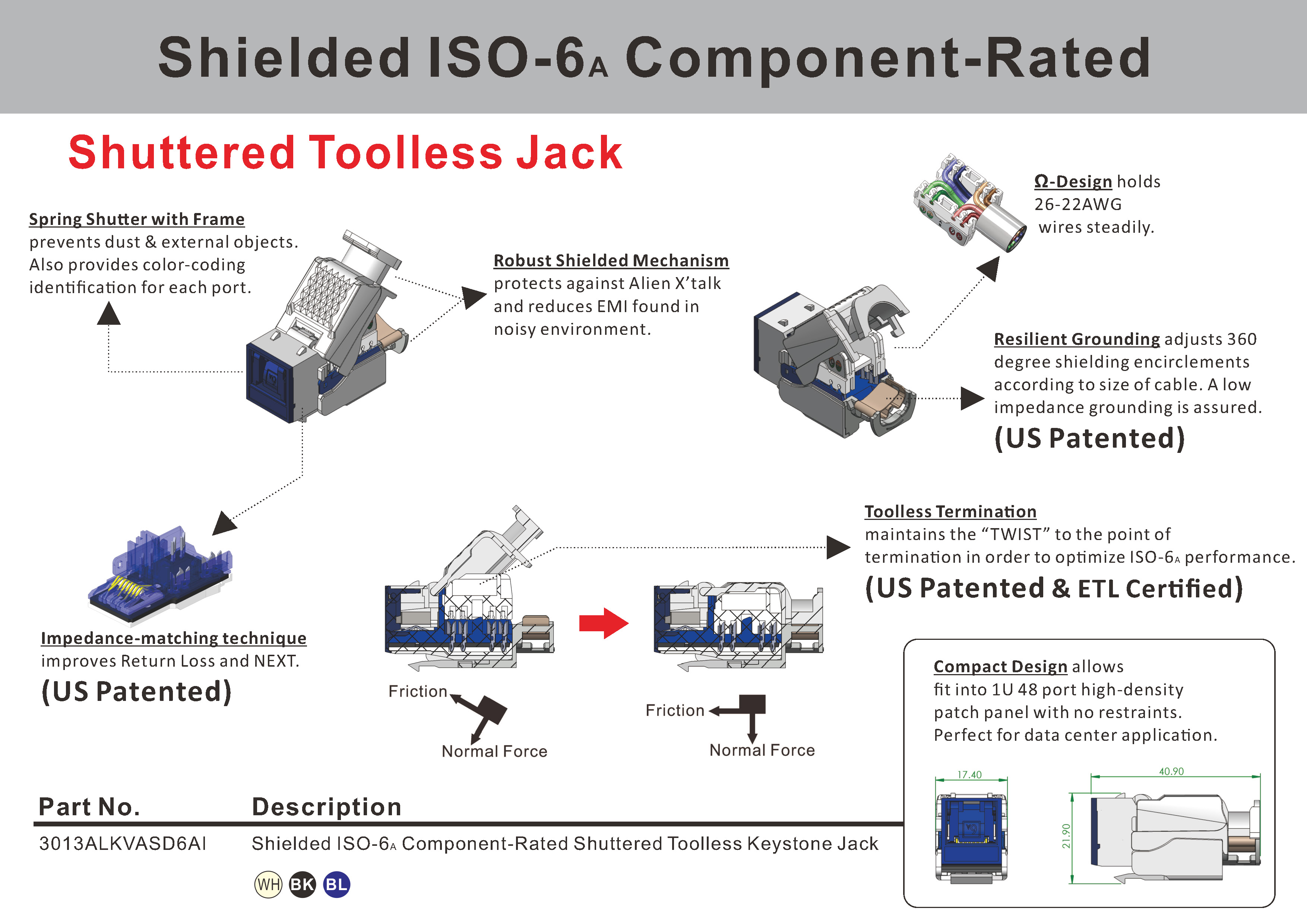 Shielded ISO-6A Component-Rated

Shuttered Toolless Jack

Spring Shutter with Frame prevents dust & external objects. Also provides color-coding identification for each port.

Robust Shielded Mechanism protects against Alien X'talk and reduces EMI found in noisy environment.

Ω-Design holds 26-22AWG wires steadily.

Resilient Grounding adjusts 360 degree shielding encirclements according to size of cable. A low impedance grounding is assured.

(US Patented)

Toolless Termination maintains the "TWIST" to the point of termination in order to optimize ISO-6A performance.

(US Patented & ETL Certified)

Impedance-matching technique improves Return Loss and NEXT.

(US Patented)

Friction

Normal Force

Friction

Normal Force

Compact Design allows fit into 1U 48 port high-density patch panel with no restraints. Perfect for data center application.

17.40

40.90

21.90

| Part No. | Description |
|---|---|
| 3013ALKVASD6AI | Shielded ISO-6A Component-Rated Shuttered Toolless Keystone Jack |

WH BK BL